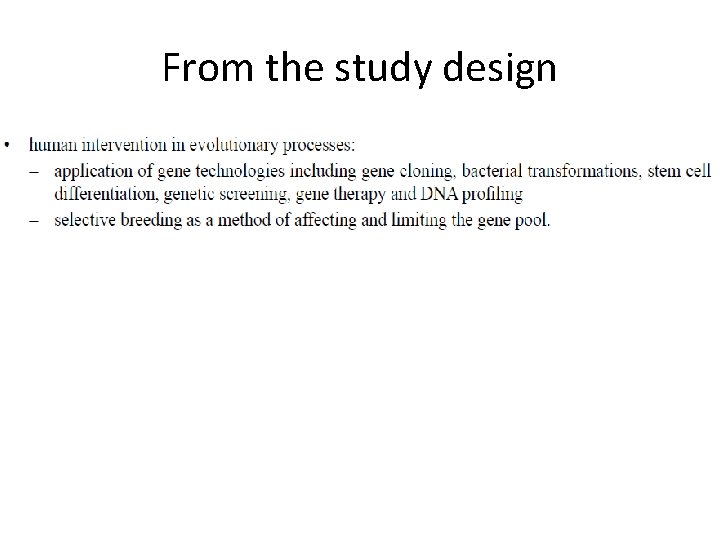 From the study design

• human intervention in evolutionary processes:
– application of gene technologies including gene cloning, bacterial transformations, stem cell differentiation, genetic screening, gene therapy and DNA profiling
– selective breeding as a method of affecting and limiting the gene pool.